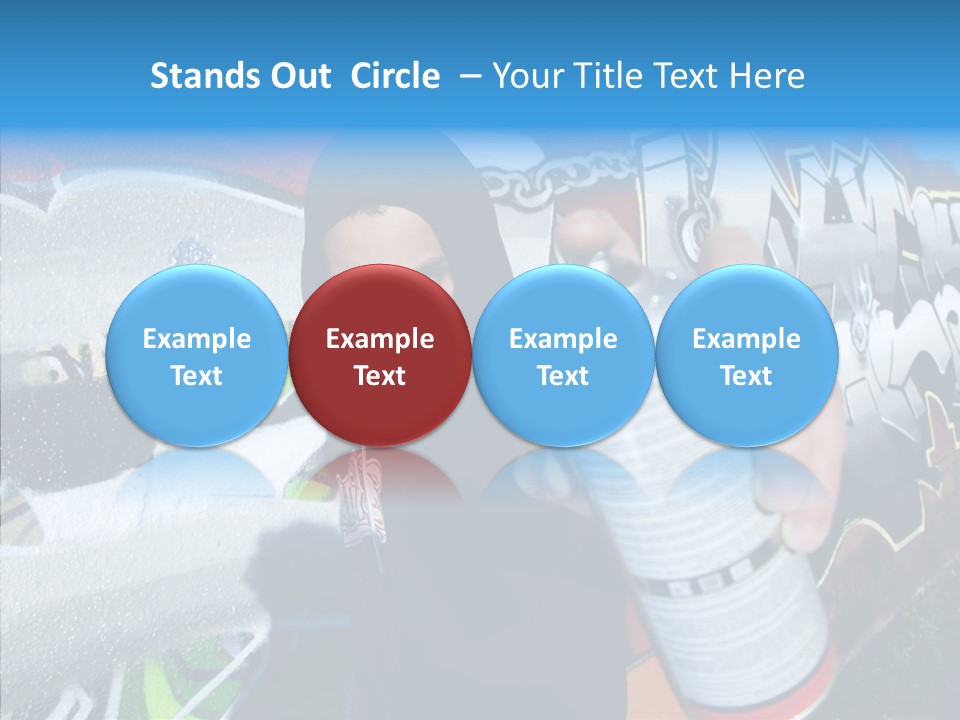 Stands Out Circle – Your Title Text Here

Example Text

Example Text

Example Text

Example Text